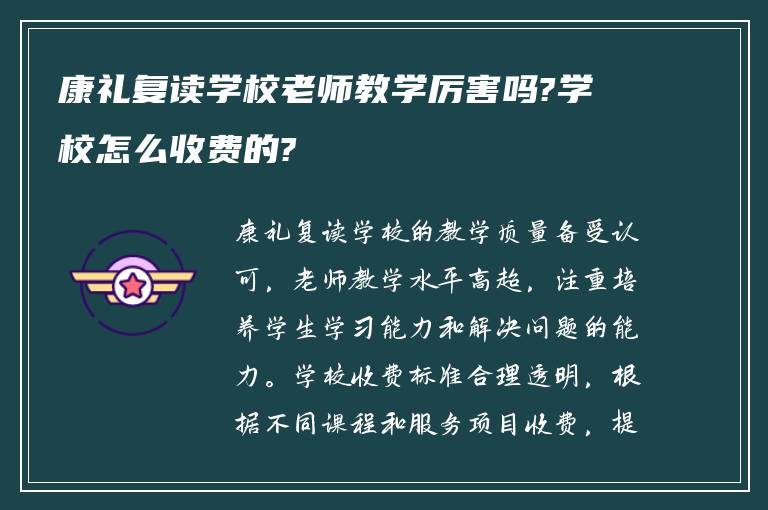 康礼复读学校老师教学厉害吗?学校怎么收费的?

康礼复读学校的教学质量备受认可，老师教学水平高超，注重培养学生学习能力和解决问题的能力。学校收费标准合理透明，根据不同课程和服务项目收费，提